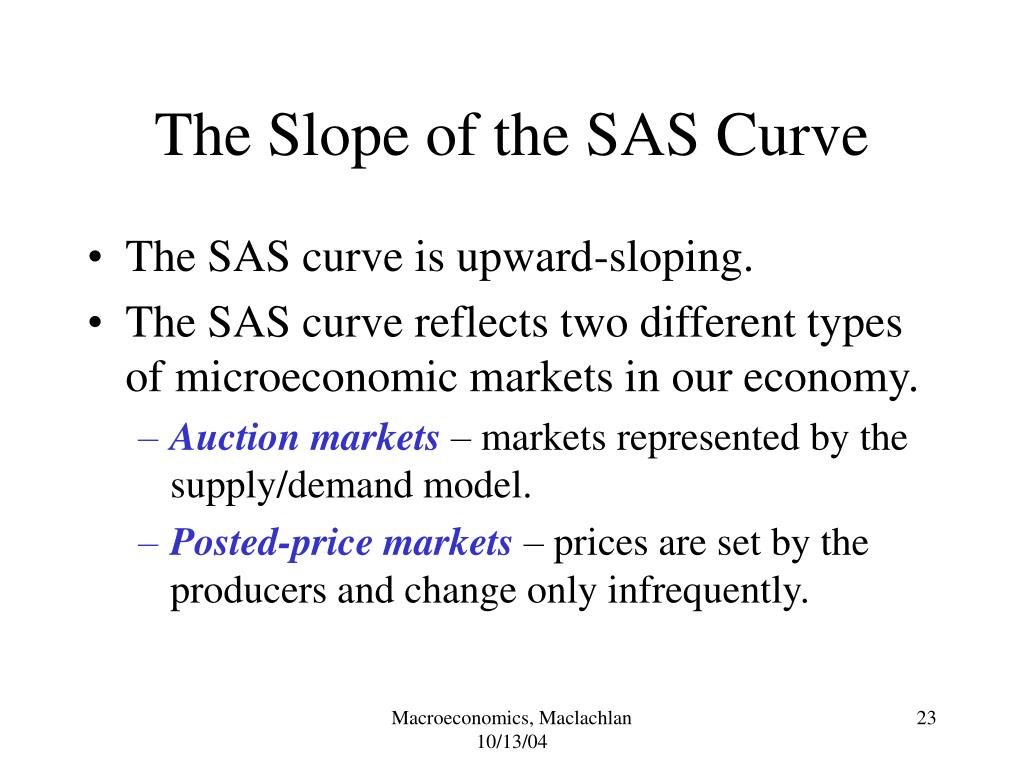 The Slope of the SAS Curve

• The SAS curve is upward-sloping.
• The SAS curve reflects two different types of microeconomic markets in our economy.
– Auction markets – markets represented by the supply/demand model.
– Posted-price markets – prices are set by the producers and change only infrequently.

Macroeconomics, Maclachlan
10/13/04

23